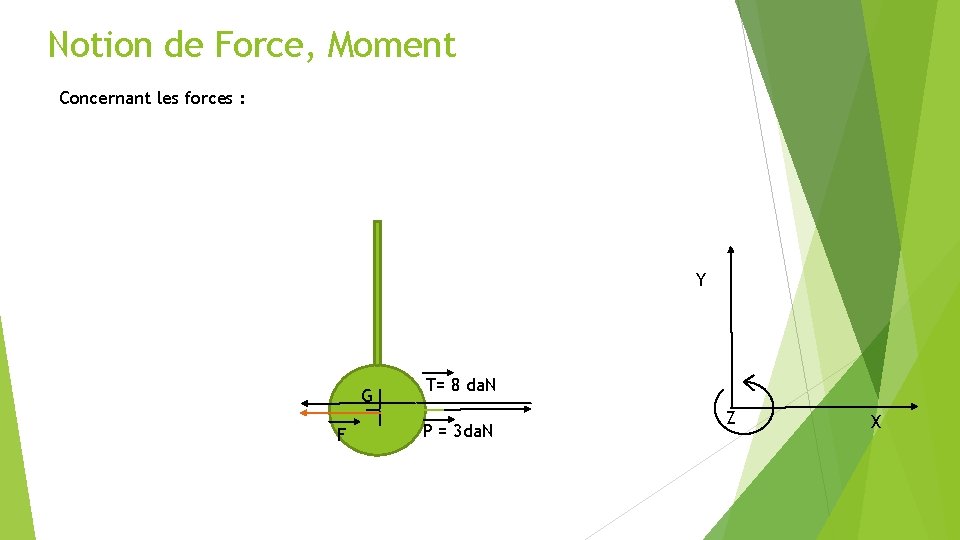 Notion de Force, Moment

Concernant les forces :

G

F

T= 8 daN

P = 3daN

Y

Z

X